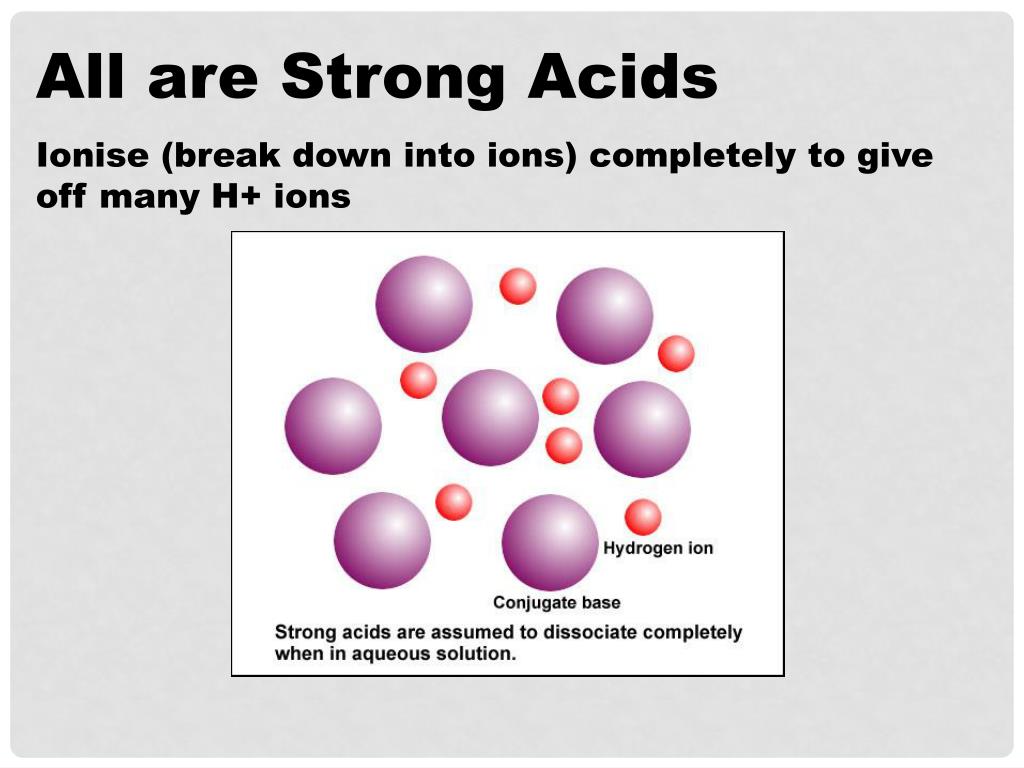 All are Strong Acids

Ionise (break down into ions) completely to give off many H+ ions

Hydrogen ion

Conjugate base

Strong acids are assumed to dissociate completely when in aqueous solution.